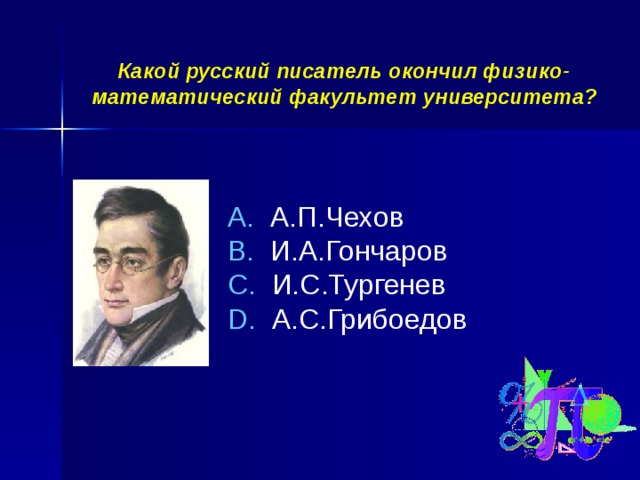 Какой русский писатель окончил физико-математический факультет университета?

A. А.П.Чехов
B. И.А.Гончаров
C. И.С.Тургенев
D. А.С.Грибоедов